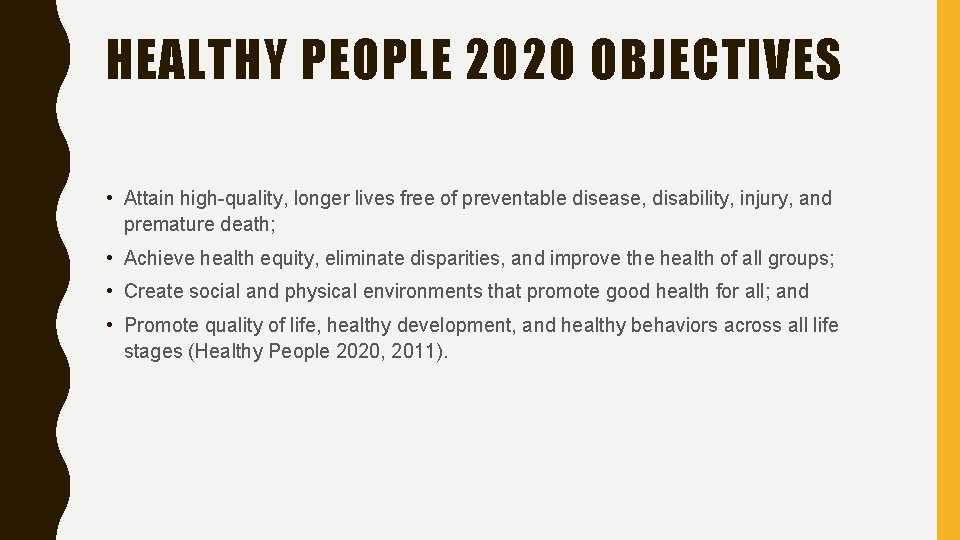 HEALTHY PEOPLE 2020 OBJECTIVES

• Attain high-quality, longer lives free of preventable disease, disability, injury, and premature death;

• Achieve health equity, eliminate disparities, and improve the health of all groups;

• Create social and physical environments that promote good health for all; and

• Promote quality of life, healthy development, and healthy behaviors across all life stages (Healthy People 2020, 2011).